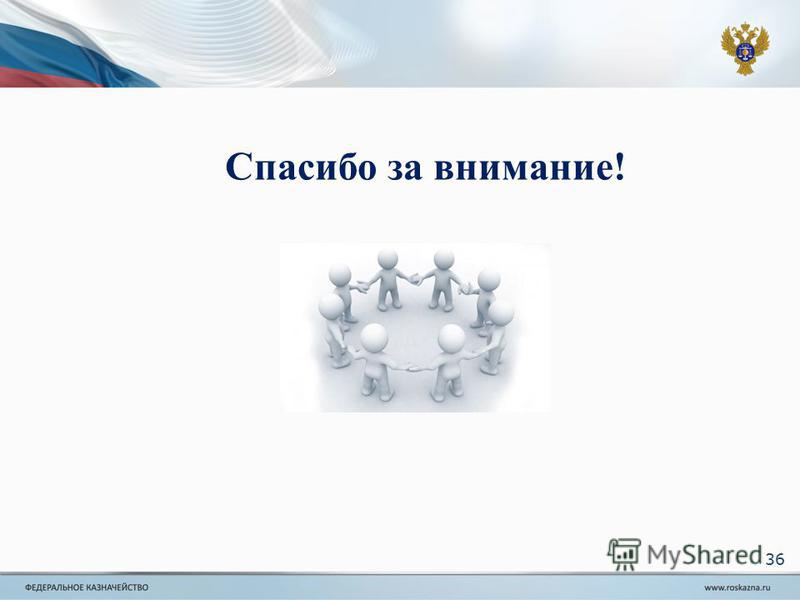 Спасибо за внимание!

MyShared 36

ФЕДЕРАЛЬНОЕ КАЗНАЧЕЙСТВО

www.roskazna.ru